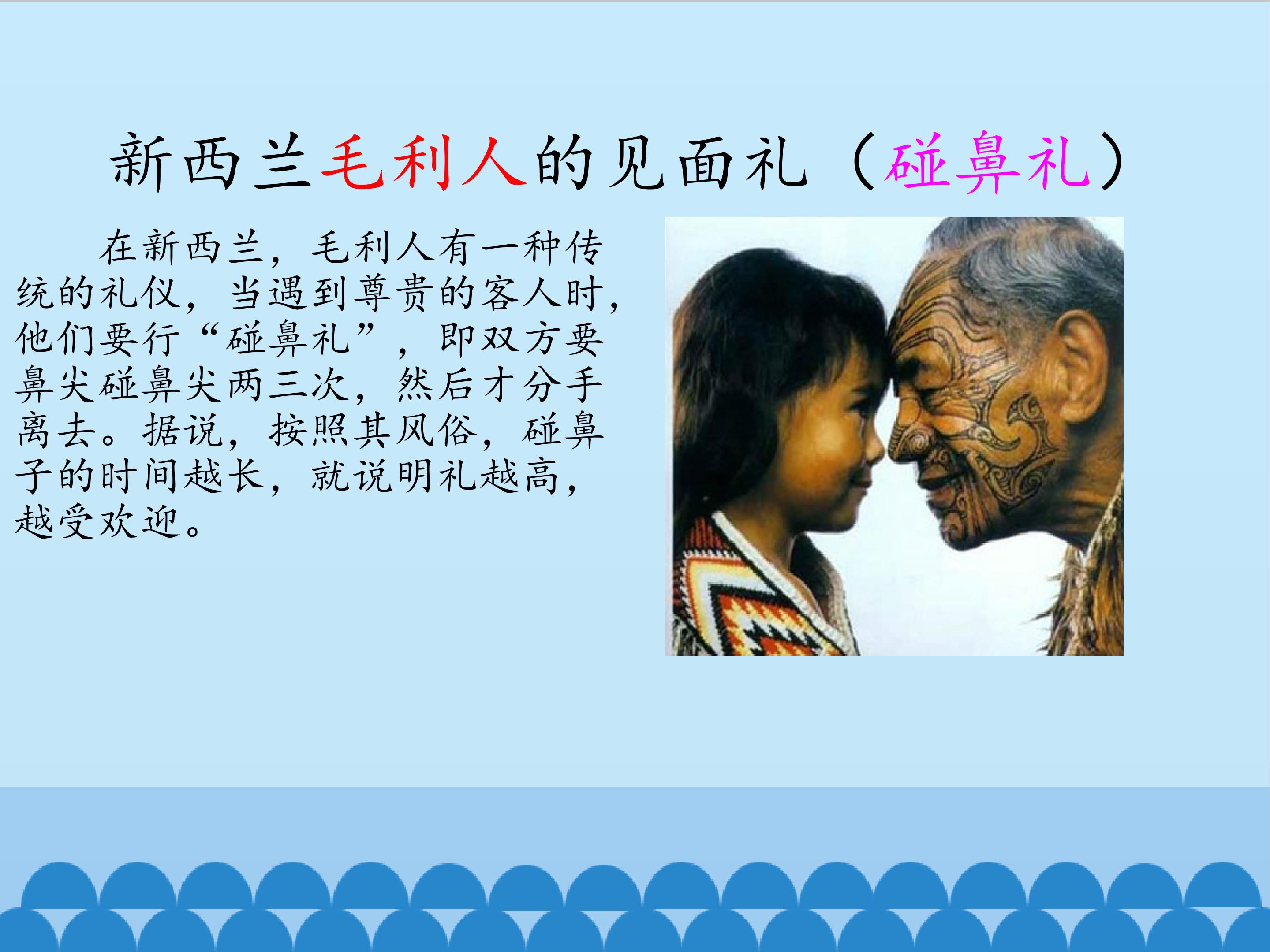 新西兰毛利人的见面礼（碰鼻礼）

在新西兰，毛利人有一种传统的礼仪，当遇到尊贵的客人时，他们要行“碰鼻礼”，即双方要鼻尖碰鼻尖两三次，然后才分手离去。据说，按照其风俗，碰鼻子的时间越长，就说明礼越高，越受欢迎。